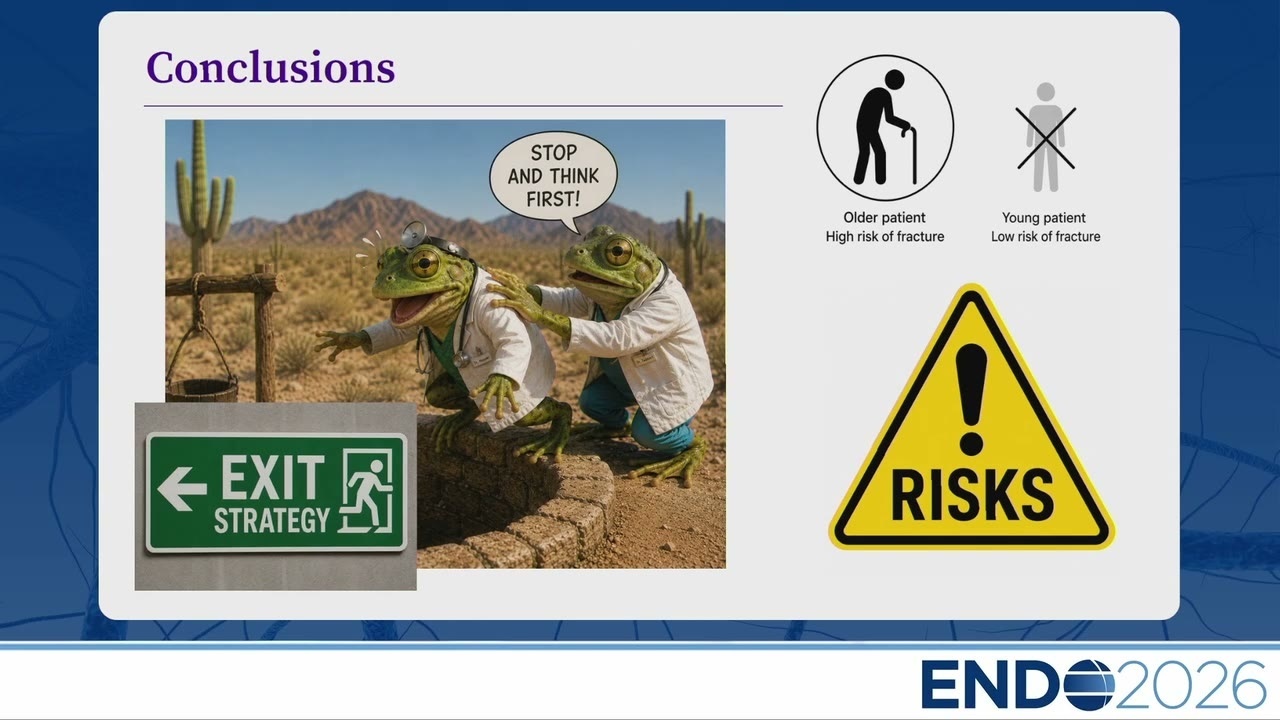 Conclusions

STOP AND THINK FIRST!

EXIT STRATEGY

Older patient
High risk of fracture

Young patient
Low risk of fracture

RISKS

ENDO2026